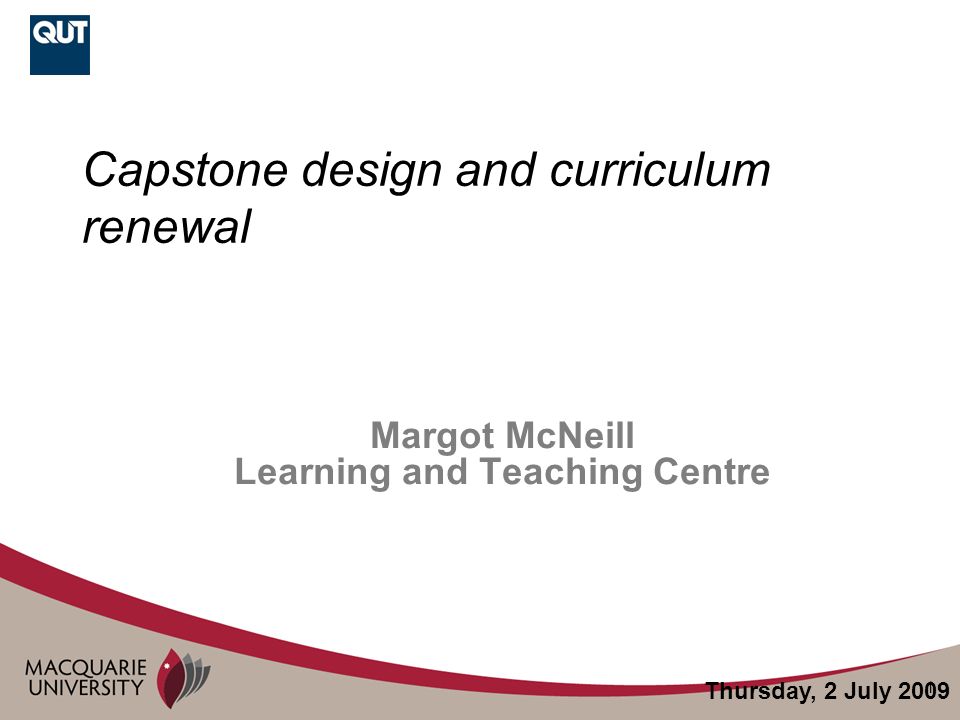 QUT

Capstone design and curriculum renewal

Margot McNeill
Learning and Teaching Centre

MACQUARIE UNIVERSITY

Thursday, 2 July 2009